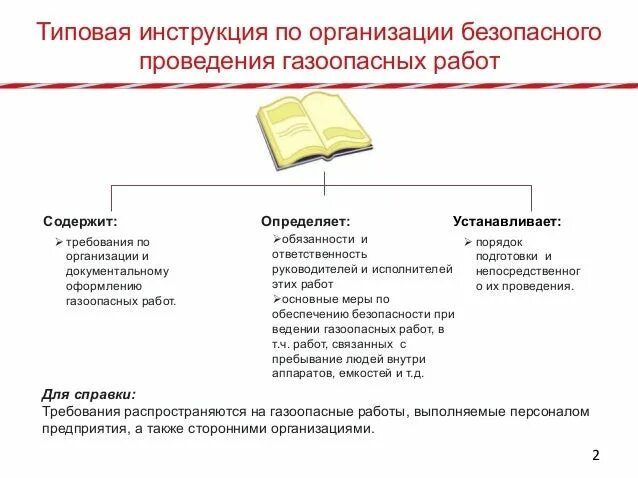 Типовая инструкция по организации безопасного проведения газоопасных работ

Содержит:

➢ требования по организации и документальному оформлению газоопасных работ.

Определяет:

➢обязанности и ответственность руководителей и исполнителей этих работ

➢основные меры по обеспечению безопасности при ведении газоопасных работ, в т.ч. работ, связанных с пребывание людей внутри аппаратов, емкостей и т.д.

Устанавливает:

➢ порядок подготовки и непосредственного их проведения.

Для справки:

Требования распространяются на газоопасные работы, выполняемые персоналом предприятия, а также сторонними организациями.

2